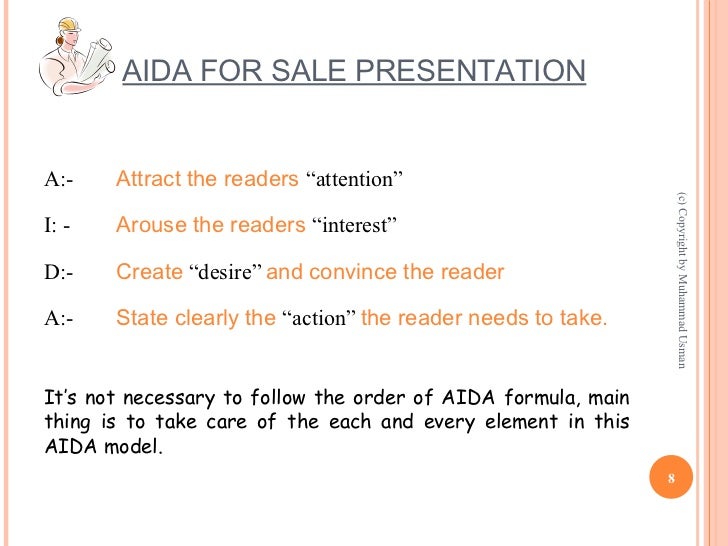 AIDA FOR SALE PRESENTATION

A:- Attract the readers “attention”

I: - Arouse the readers “interest”

D:- Create “desire” and convince the reader

A:- State clearly the “action” the reader needs to take.

It’s not necessary to follow the order of AIDA formula, main thing is to take care of the each and every element in this AIDA model.

(c) Copyright by Muhammad Usman

8